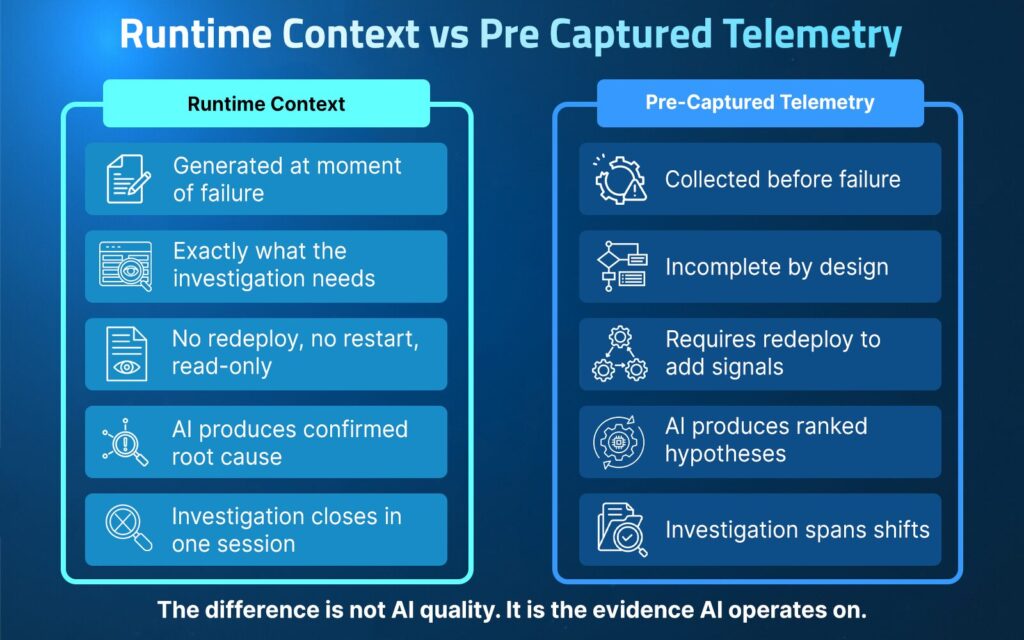 Runtime Context vs Pre Captured Telemetry

Runtime Context

Generated at moment of failure

Exactly what the investigation needs

No redeploy, no restart, read-only

AI produces confirmed root cause

Investigation closes in one session

Pre-Captured Telemetry

Collected before failure

Incomplete by design

Requires redeploy to add signals

AI produces ranked hypotheses

Investigation spans shifts

The difference is not AI quality. It is the evidence AI operates on.